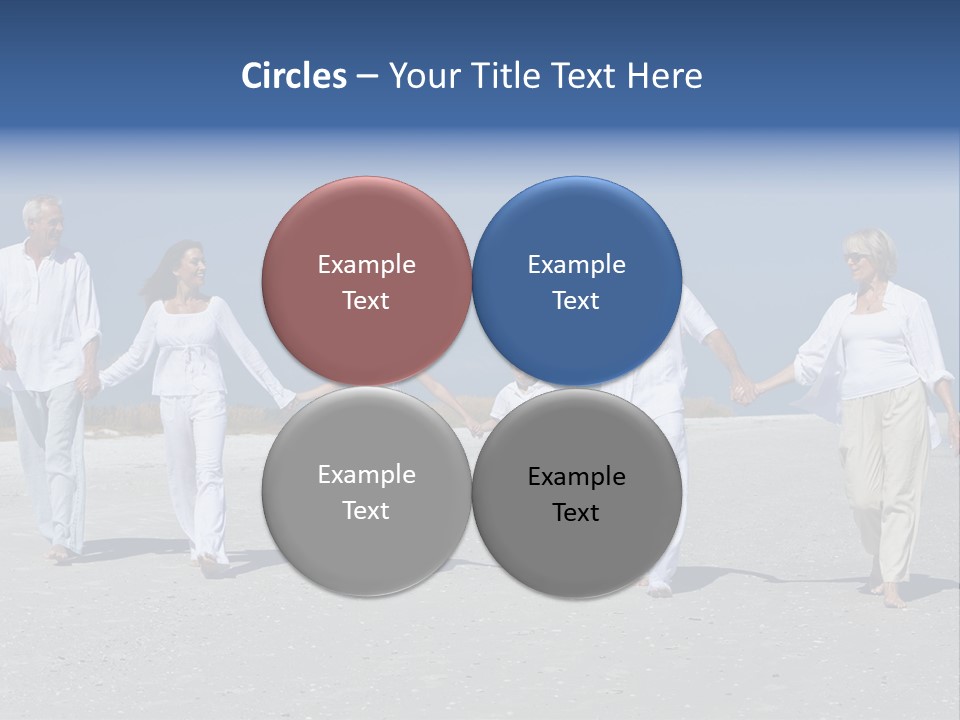 Circles – Your Title Text Here

Example Text

Example Text

Example Text

Example Text